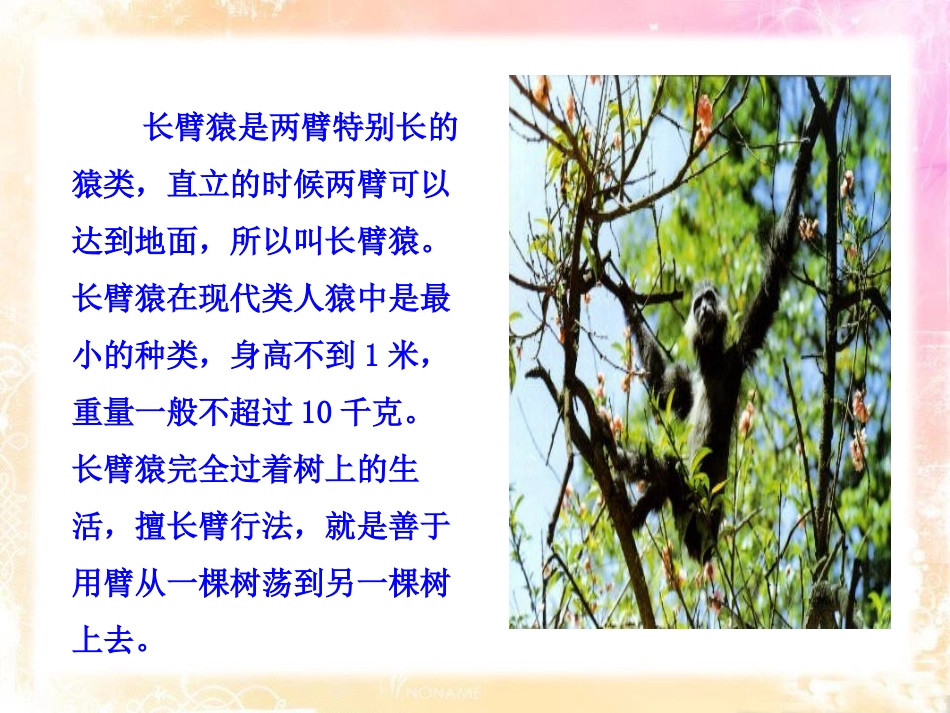 长臂猿是两臂特别长的猿类，直立的时候两臂可以达到地面，所以叫长臂猿。长臂猿在现代类人猿中是最小的种类，身高不到 1 米，重量一般不超过 10 千克。长臂猿完全过着树上的生活，擅长臂行法，就是善于用臂从一棵树荡到另一棵树上去。

NONAME